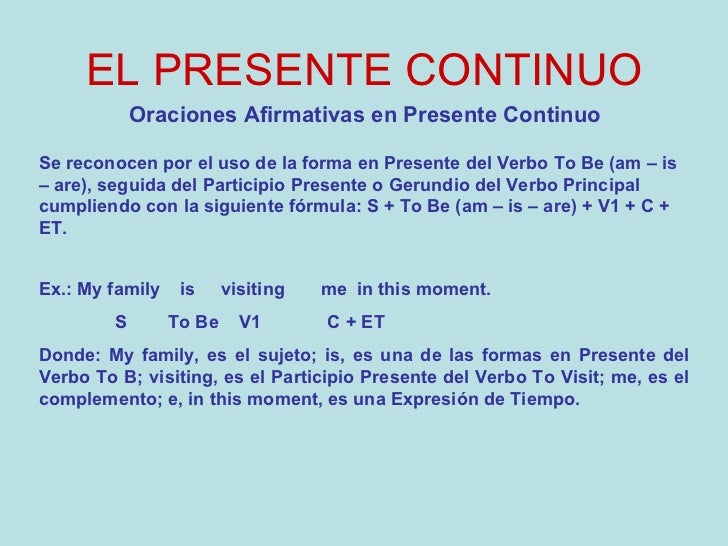 EL PRESENTE CONTINUO

Oraciones Afirmativas en Presente Continuo

Se reconocen por el uso de la forma en Presente del Verbo To Be (am – is – are), seguida del Participio Presente o Gerundio del Verbo Principal cumpliendo con la siguiente fórmula: S + To Be (am – is – are) + V1 + C + ET.

Ex.: My family is visiting me in this moment.

S To Be V1 C + ET

Donde: My family, es el sujeto; is, es una de las formas en Presente del Verbo To B; visiting, es el Participio Presente del Verbo To Visit; me, es el complemento; e, in this moment, es una Expresión de Tiempo.